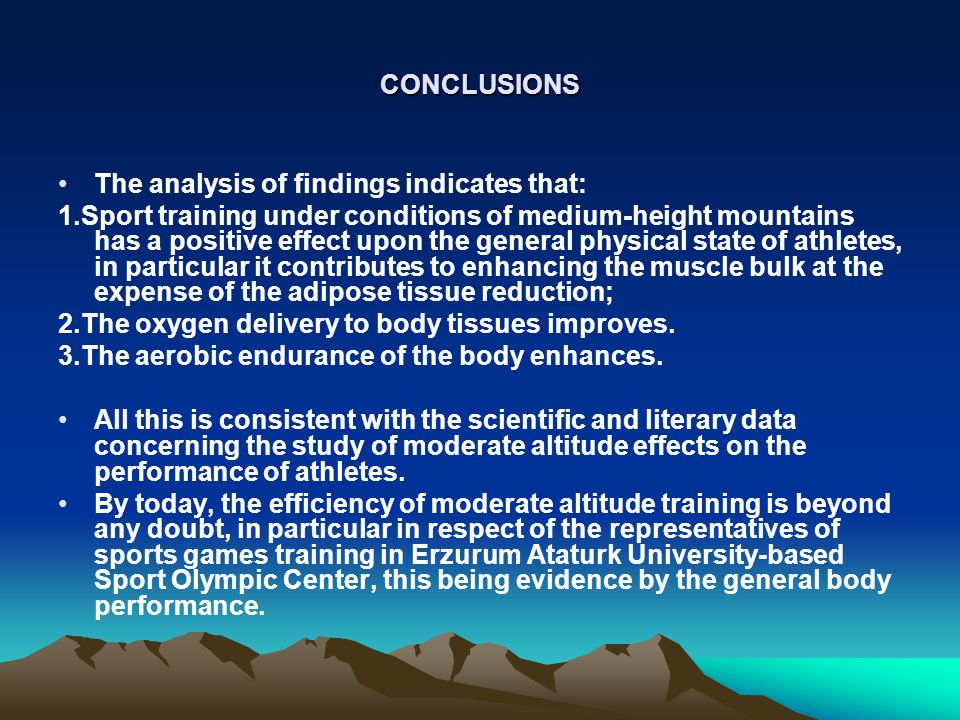 CONCLUSIONS

• The analysis of findings indicates that:

1.Sport training under conditions of medium-height mountains has a positive effect upon the general physical state of athletes, in particular it contributes to enhancing the muscle bulk at the expense of the adipose tissue reduction;

2.The oxygen delivery to body tissues improves.

3.The aerobic endurance of the body enhances.

• All this is consistent with the scientific and literary data concerning the study of moderate altitude effects on the performance of athletes.

• By today, the efficiency of moderate altitude training is beyond any doubt, in particular in respect of the representatives of sports games training in Erzurum Ataturk University-based Sport Olympic Center, this being evidence by the general body performance.